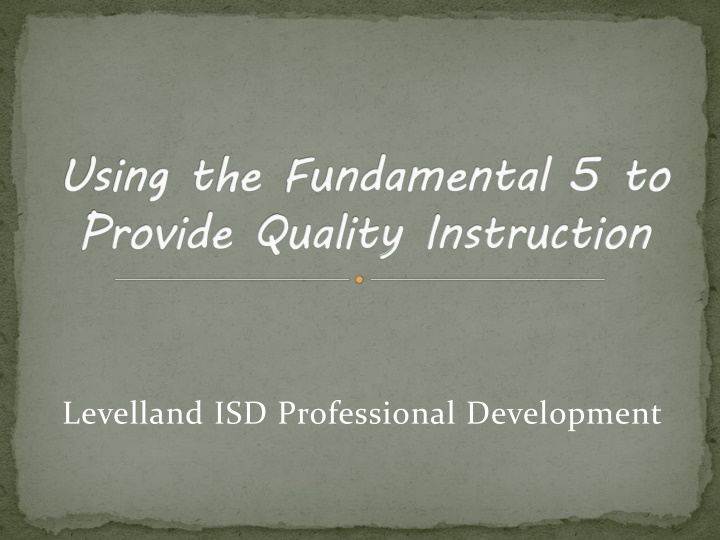 Using the Fundamental 5 to Provide Quality Instruction

Levelland ISD Professional Development